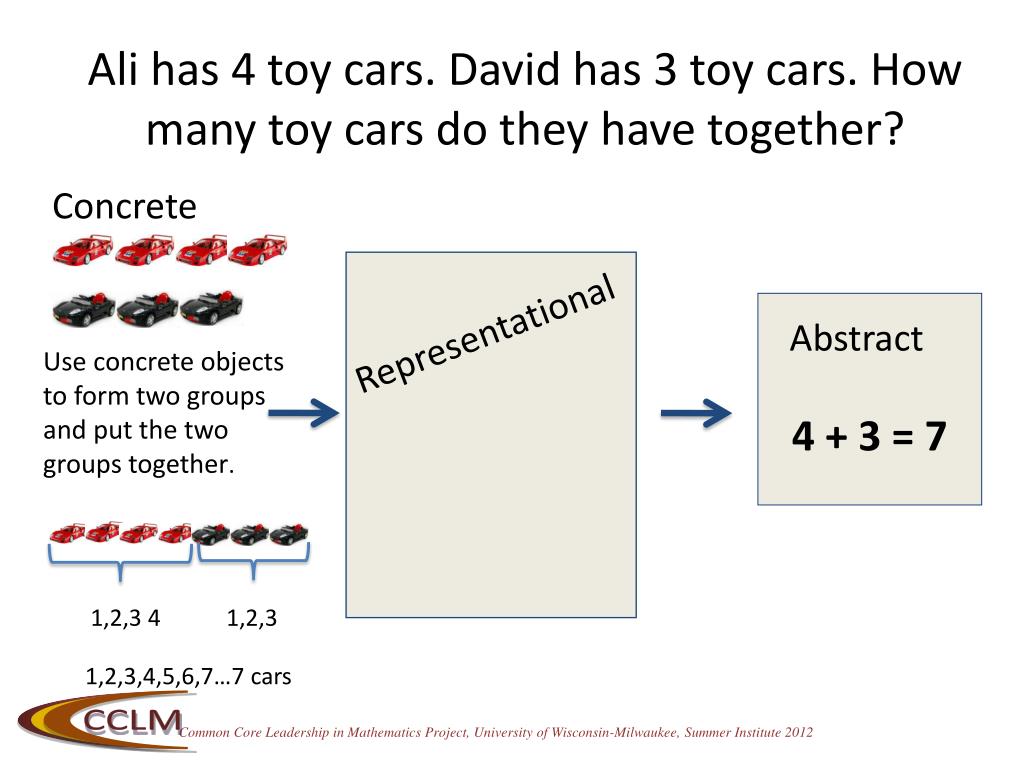 Ali has 4 toy cars. David has 3 toy cars. How many toy cars do they have together?

Concrete

Use concrete objects to form two groups and put the two groups together.

1,2,3 4

1,2,3

1,2,3,4,5,6,7…7 cars

Representational

Abstract

4 + 3 = 7

CCLM

Common Core Leadership in Mathematics Project, University of Wisconsin-Milwaukee, Summer Institute 2012